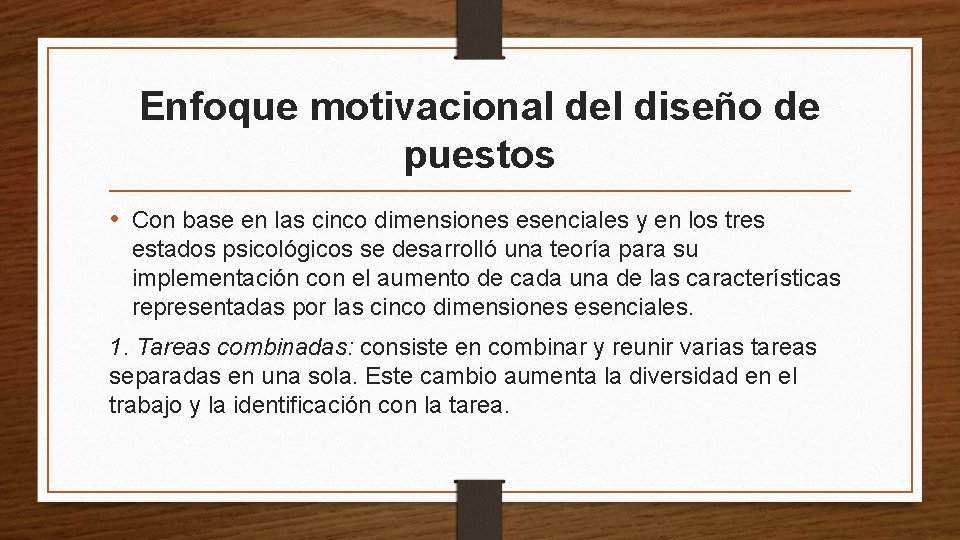 Enfoque motivacional del diseño de puestos

• Con base en las cinco dimensiones esenciales y en los tres estados psicológicos se desarrolló una teoría para su implementación con el aumento de cada una de las características representadas por las cinco dimensiones esenciales.

1. Tareas combinadas: consiste en combinar y reunir varias tareas separadas en una sola. Este cambio aumenta la diversidad en el trabajo y la identificación con la tarea.